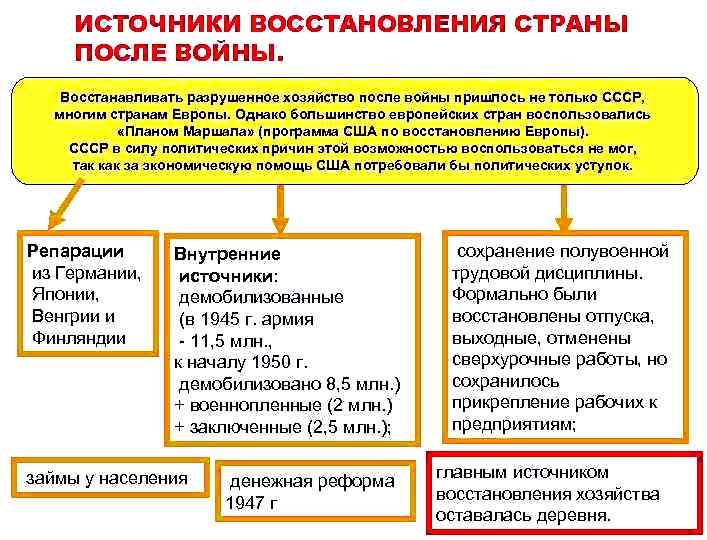 ИСТОЧНИКИ ВОССТАНОВЛЕНИЯ СТРАНЫ ПОСЛЕ ВОЙНЫ.

Восстанавливать разрушенное хозяйство после войны пришлось не только СССР, многим странам Европы. Однако большинство европейских стран воспользовались «Планом Маршала» (программа США по восстановлению Европы). СССР в силу политических причин этой возможностью воспользоваться не мог, так как за экономическую помощь США потребовали бы политических уступок.

Репарации из Германии, Японии, Венгрии и Финляндии

Внутренние источники: демобилизованные (в 1945 г. армия - 11,5 млн., к началу 1950 г. демобилизовано 8,5 млн.) + военнопленные (2 млн.) + заключенные (2,5 млн.);

сохранение полувоенной трудовой дисциплины. Формально были восстановлены отпуска, выходные, отменены сверхурочные работы, но сохранилось прикрепление рабочих к предприятиям;

займы у населения

денежная реформа 1947 г

главным источником восстановления хозяйства оставалась деревня.